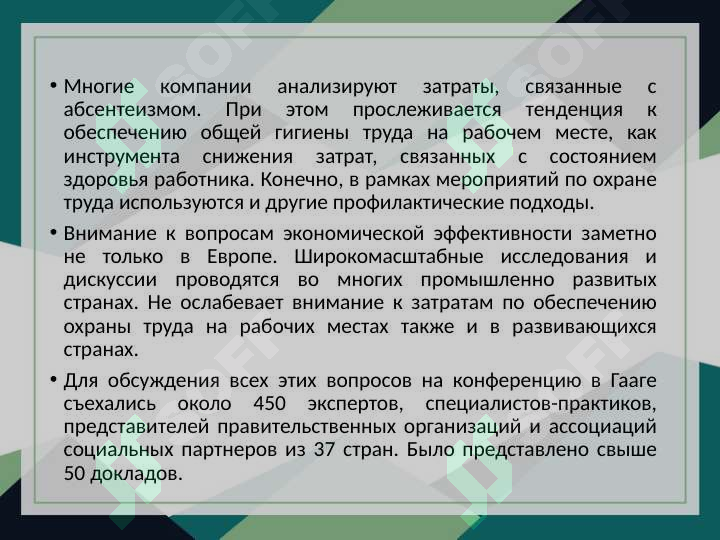 • Многие компании анализируют затраты, связанные с абсентеизмом. При этом прослеживается тенденция к обеспечению общей гигиены труда на рабочем месте, как инструмента снижения затрат, связанных с состоянием здоровья работника. Конечно, в рамках мероприятий по охране труда используются и другие профилактические подходы.

• Внимание к вопросам экономической эффективности заметно не только в Европе. Широкомасштабные исследования и дискуссии проводятся во многих промышленно развитых странах. Не ослабевает внимание к затратам по обеспечению охраны труда на рабочих местах также и в развивающихся странах.

• Для обсуждения всех этих вопросов на конференцию в Гааге съехались около 450 экспертов, специалистов-практиков, представителей правительственных организаций и ассоциаций социальных партнеров из 37 стран. Было представлено свыше 50 докладов.